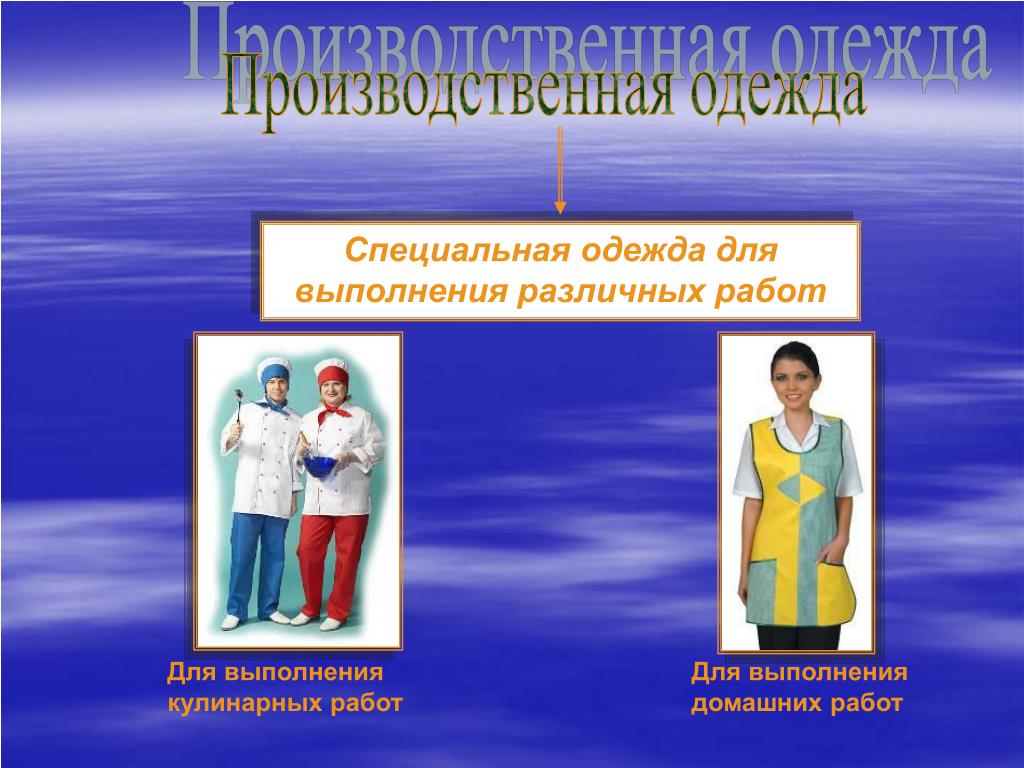 Производственная одежда

Производственная одежда

Специальная одежда для выполнения различных работ

Для выполнения кулинарных работ

Для выполнения домашних работ